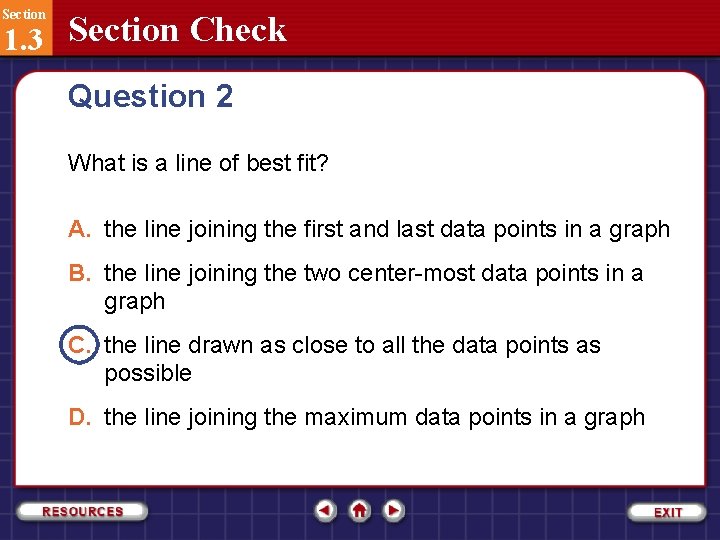 Section
1.3
Section Check

Question 2

What is a line of best fit?

A. the line joining the first and last data points in a graph

B. the line joining the two center-most data points in a graph

C. the line drawn as close to all the data points as possible

D. the line joining the maximum data points in a graph

RESOURCES

EXIT